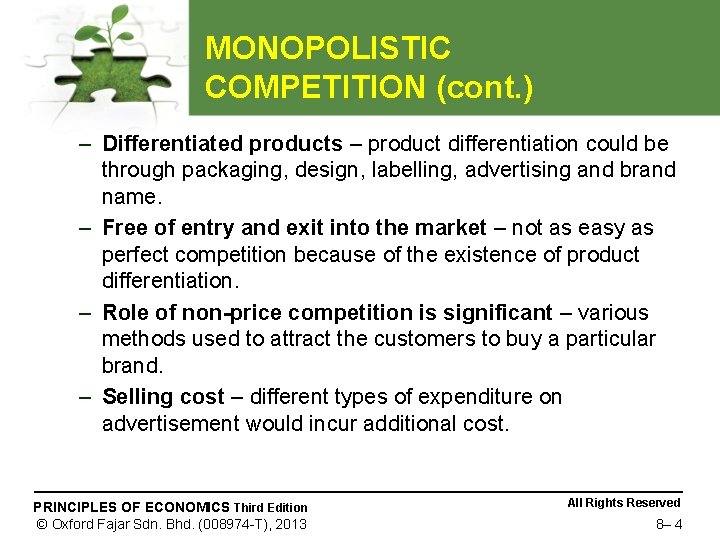 MONOPOLISTIC COMPETITION (cont.)

– Differentiated products – product differentiation could be through packaging, design, labelling, advertising and brand name.

– Free of entry and exit into the market – not as easy as perfect competition because of the existence of product differentiation.

– Role of non-price competition is significant – various methods used to attract the customers to buy a particular brand.

– Selling cost – different types of expenditure on advertisement would incur additional cost.

PRINCIPLES OF ECONOMICS Third Edition
© Oxford Fajar Sdn. Bhd. (008974-T), 2013

All Rights Reserved
8– 4